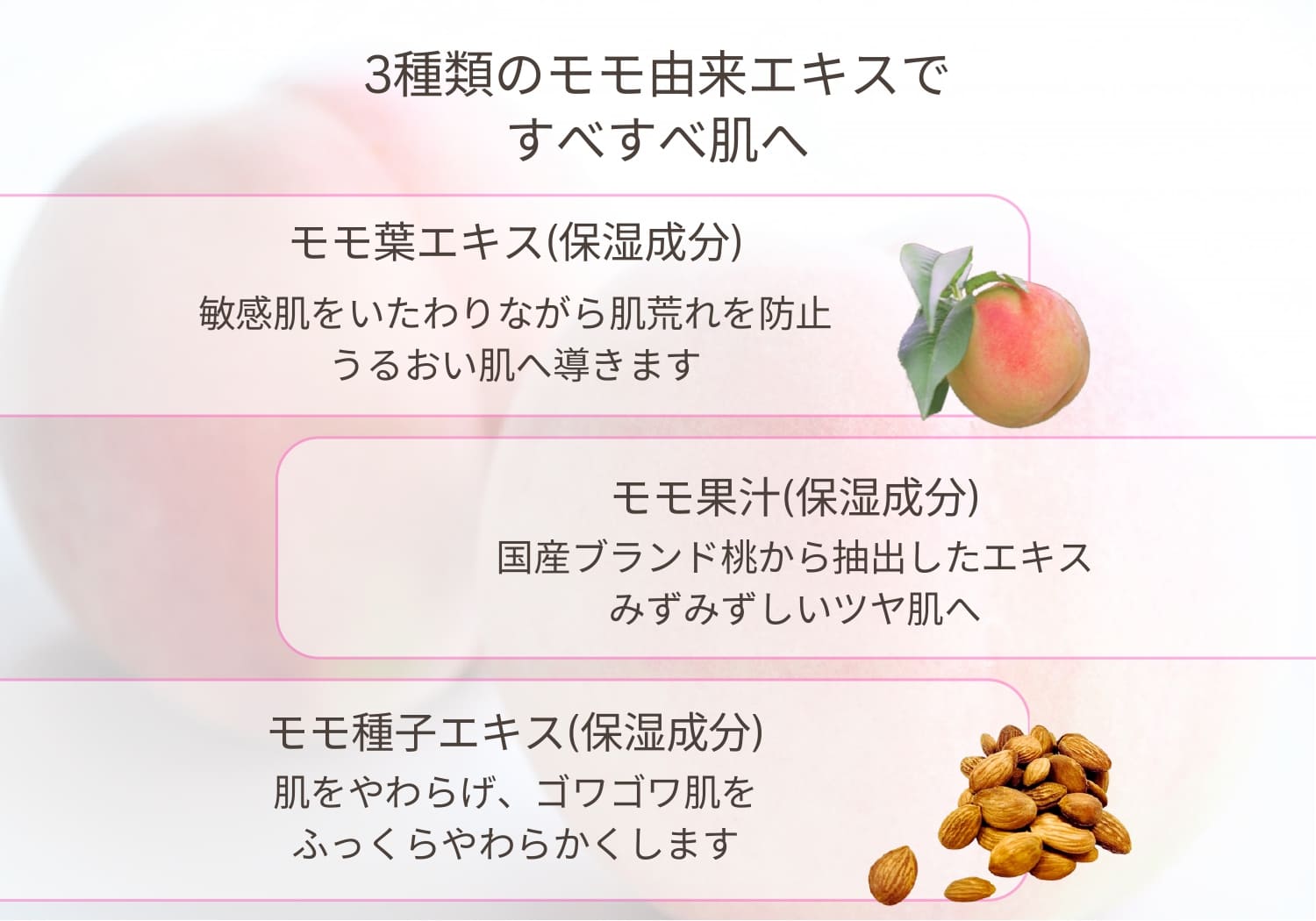 3種類のモモ由来エキスで
すべすべ肌へ

モモ葉エキス(保湿成分)
敏感肌をいたわりながら肌荒れを防止
うるおい肌へ導きます

モモ果汁(保湿成分)
国産ブランド桃から抽出したエキス
みずみずしいツヤ肌へ

モモ種子エキス(保湿成分)
肌をやわらげ、ゴワゴワ肌を
ふっくらやわらかくします